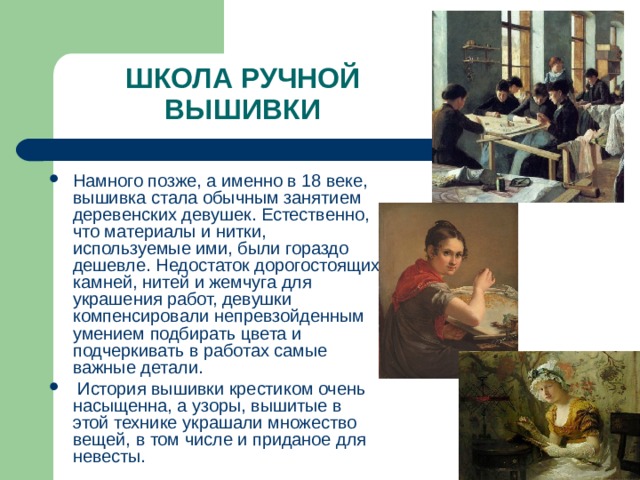 ШКОЛА РУЧНОЙ ВЫШИВКИ

• Намного позже, а именно в 18 веке, вышивка стала обычным занятием деревенских девушек. Естественно, что материалы и нитки, используемые ими, были гораздо дешевле. Недостаток дорогостоящих камней, нитей и жемчуга для украшения работ, девушки компенсировали непревзойденным умением подбирать цвета и подчеркивать в работах самые важные детали.

• История вышивки крестиком очень насыщенна, а узоры, вышитые в этой технике украшали множество вещей, в том числе и приданое для невесты.